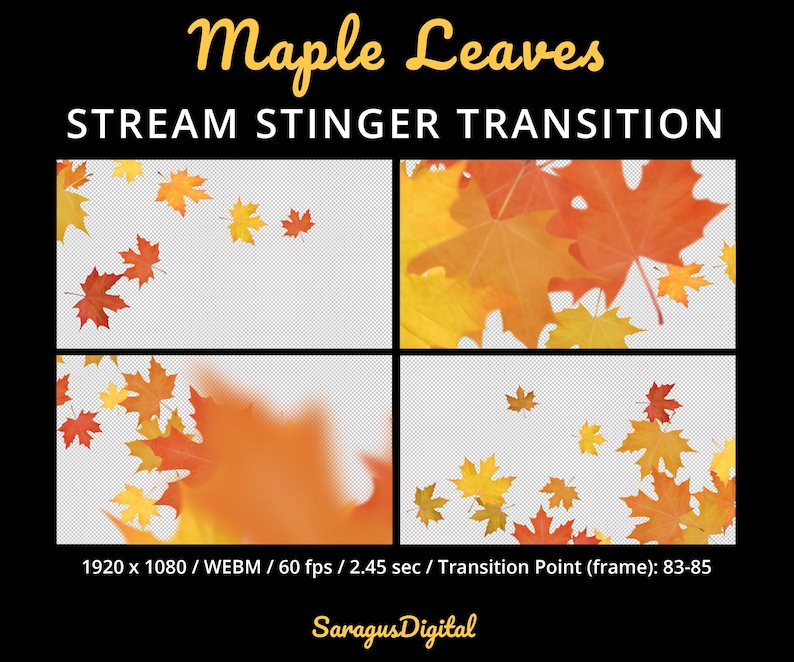 Maple Leaves
STREAM STINGER TRANSITION

1920 x 1080 / WEBM / 60 fps / 2.45 sec / Transition Point (frame): 83-85

SaragusDigital